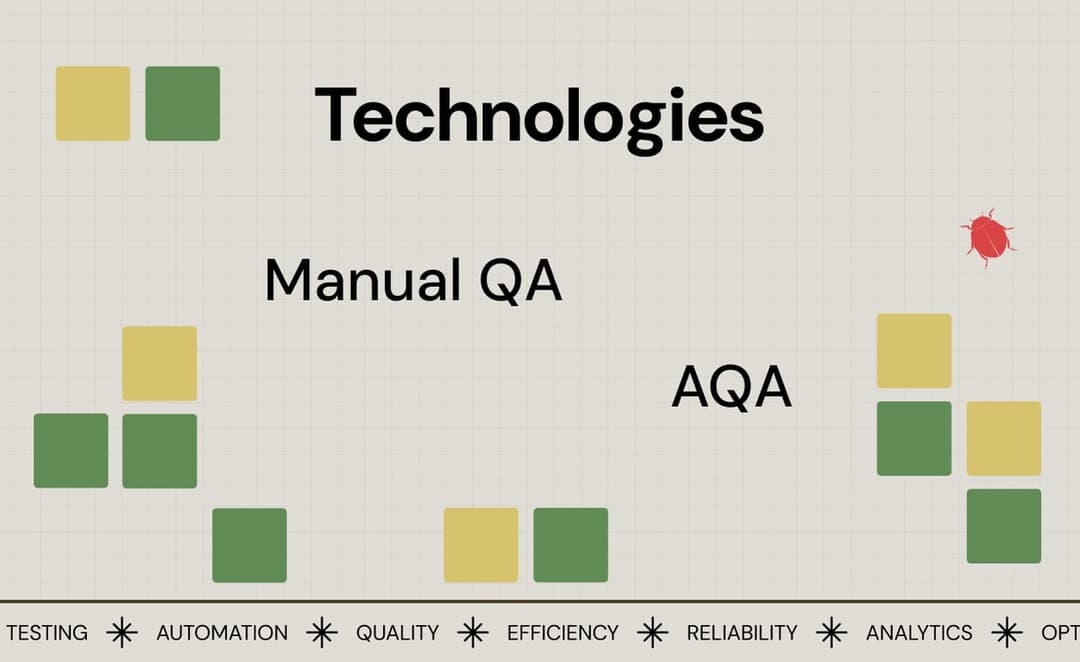 Technologies

Manual QA

AQA

TESTING ✳ AUTOMATION ✳ QUALITY ✳ EFFICIENCY ✳ RELIABILITY ✳ ANALYTICS ✳ OPT